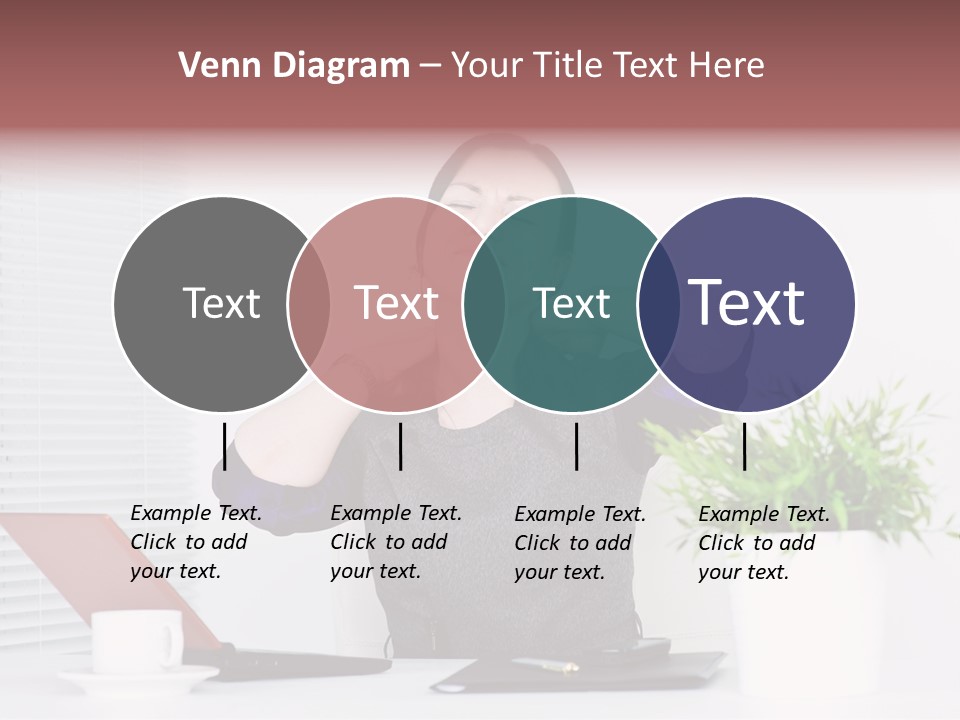 Venn Diagram – Your Title Text Here

Text

Text

Text

Text

Example Text. Click to add your text.

Example Text. Click to add your text.

Example Text. Click to add your text.

Example Text. Click to add your text.